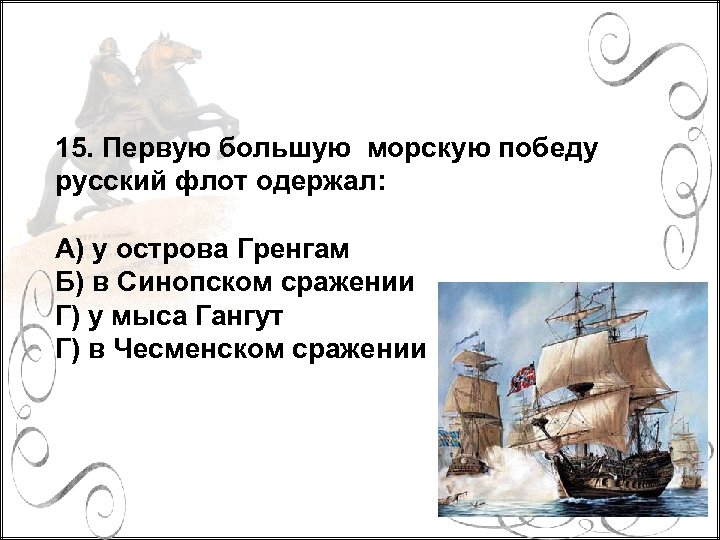 15. Первую большую морскую победу русский флот одержал:

А) у острова Гренгам
Б) в Синопском сражении
Г) у мыса Гангут
Г) в Чесменском сражении